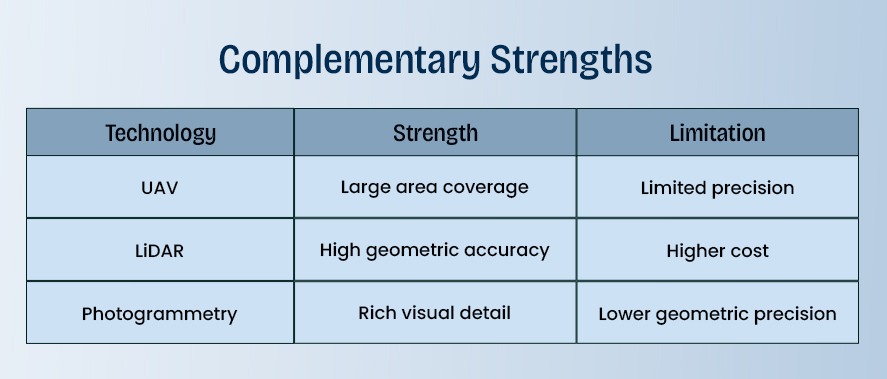 Complementary Strengths

| Technology | Strength | Limitation |
|---|---|---|
| UAV | Large area coverage | Limited precision |
| LiDAR | High geometric accuracy | Higher cost |
| Photogrammetry | Rich visual detail | Lower geometric precision |